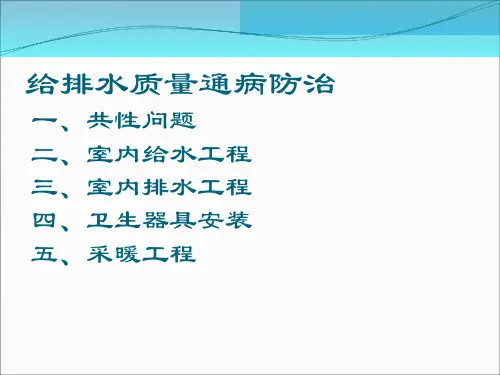 给排水质量通病防治

一、共性问题

二、室内给水工程

三、室内排水工程

四、卫生器具安装

五、采暖工程